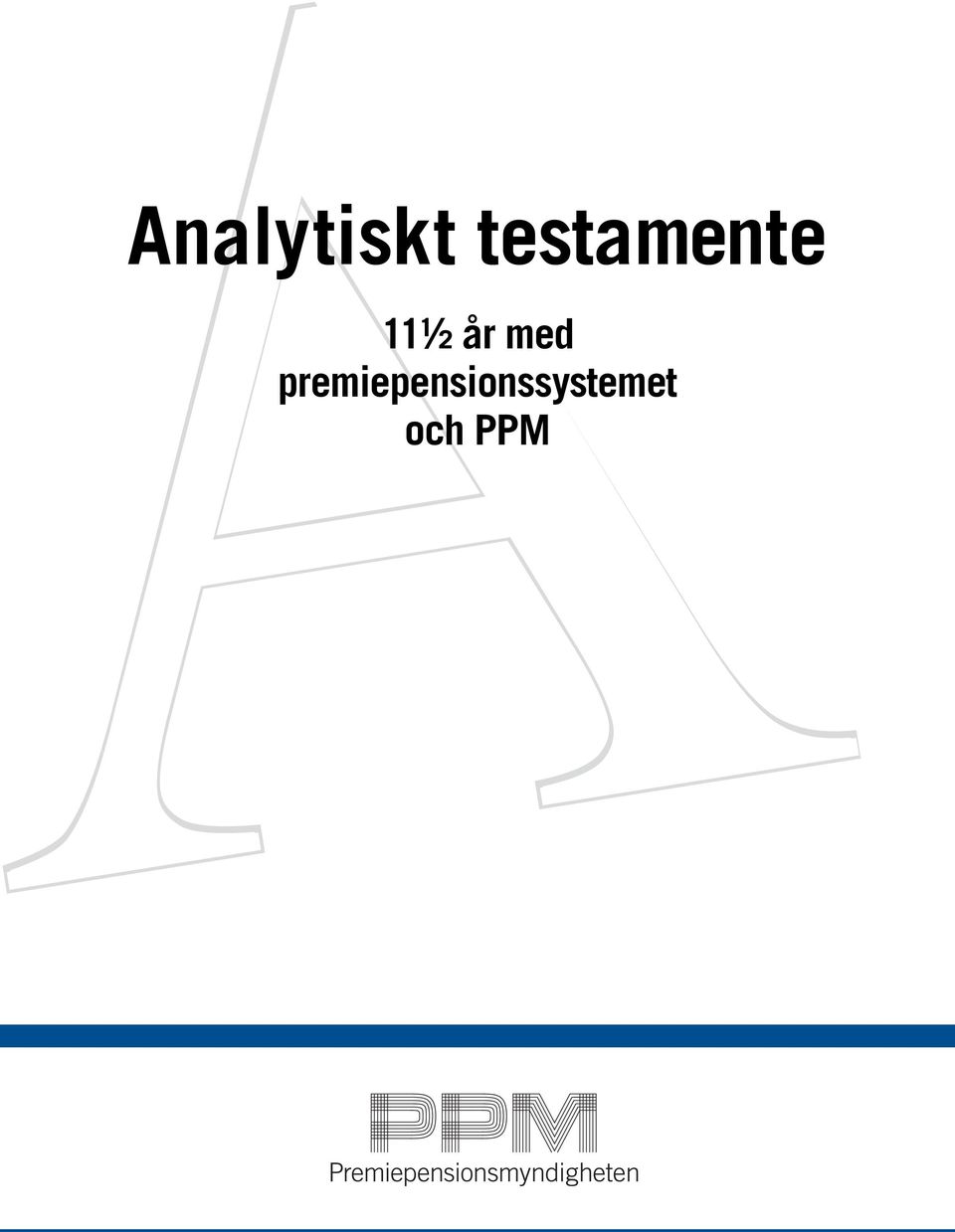 Analytiskt testamente

11½ år med premiepensionssystemet och PPM

PPM

Premiepensionsmyndigheten